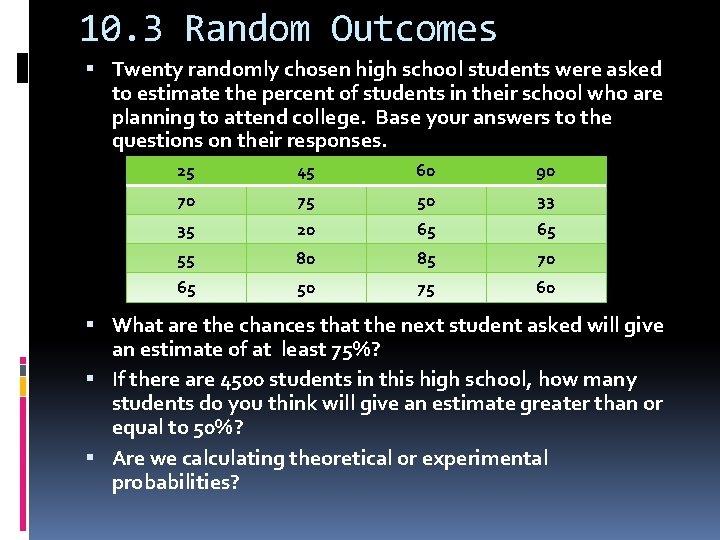 10.3 Random Outcomes

▪ Twenty randomly chosen high school students were asked to estimate the percent of students in their school who are planning to attend college. Base your answers to the questions on their responses.

| 25 | 45 | 60 | 90 |
|---|---|---|---|
| 70 | 75 | 50 | 33 |
| 35 | 20 | 65 | 65 |
| 55 | 80 | 85 | 70 |
| 65 | 50 | 75 | 60 |

▪ What are the chances that the next student asked will give an estimate of at least 75%?

▪ If there are 4500 students in this high school, how many students do you think will give an estimate greater than or equal to 50%?

▪ Are we calculating theoretical or experimental probabilities?